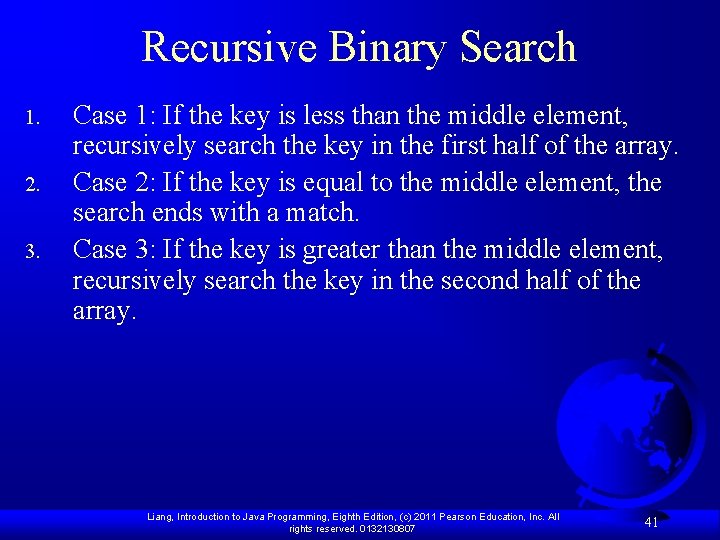 Recursive Binary Search

1. Case 1: If the key is less than the middle element, recursively search the key in the first half of the array.
2. Case 2: If the key is equal to the middle element, the search ends with a match.
3. Case 3: If the key is greater than the middle element, recursively search the key in the second half of the array.

Liang, Introduction to Java Programming, Eighth Edition, (c) 2011 Pearson Education, Inc. All rights reserved. 0132130807

41